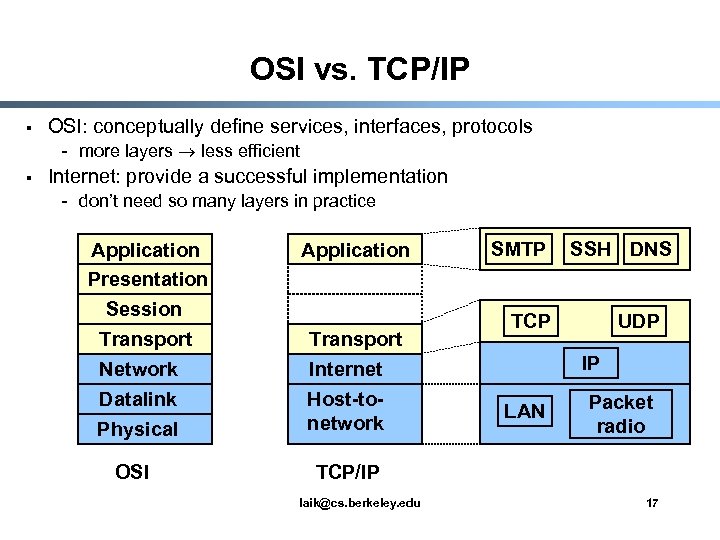 OSI vs. TCP/IP

▪ OSI: conceptually define services, interfaces, protocols
- more layers $\rightarrow$ less efficient
▪ Internet: provide a successful implementation
- don't need so many layers in practice

Application
Presentation
Session
Transport
Network
Datalink
Physical

OSI

Application
Transport
Internet
Host-to-network

TCP/IP

SMTP SSH DNS

TCP UDP

IP

LAN

Packet radio

laik@cs.berkeley.edu

17